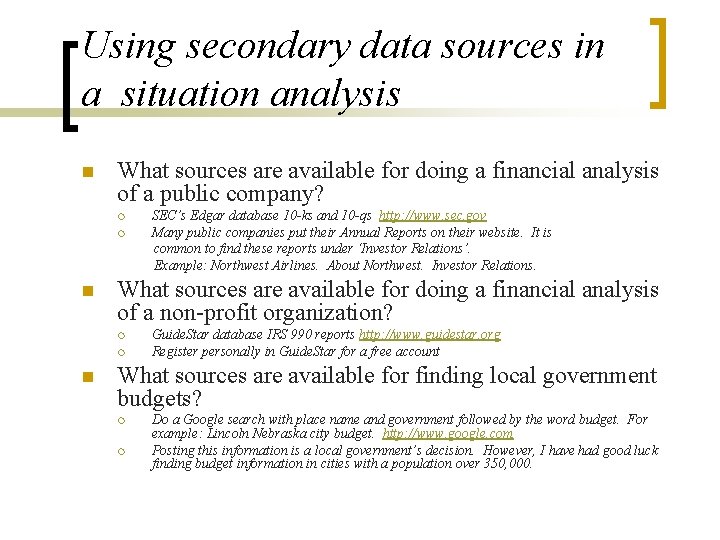 Using secondary data sources in a situation analysis

What sources are available for doing a financial analysis of a public company?

SEC's Edgar database 10-ks and 10-qs http://www.sec.gov

Many public companies put their Annual Reports on their website. It is common to find these reports under 'Investor Relations'. Example: Northwest Airlines. About Northwest. Investor Relations.

What sources are available for doing a financial analysis of a non-profit organization?

GuideStar database IRS 990 reports http://www.guidestar.org

Register personally in GuideStar for a free account

What sources are available for finding local government budgets?

Do a Google search with place name and government followed by the word budget. For example: Lincoln Nebraska city budget. http://www.google.com

Posting this information is a local government's decision. However, I have had good luck finding budget information in cities with a population over 350,000.